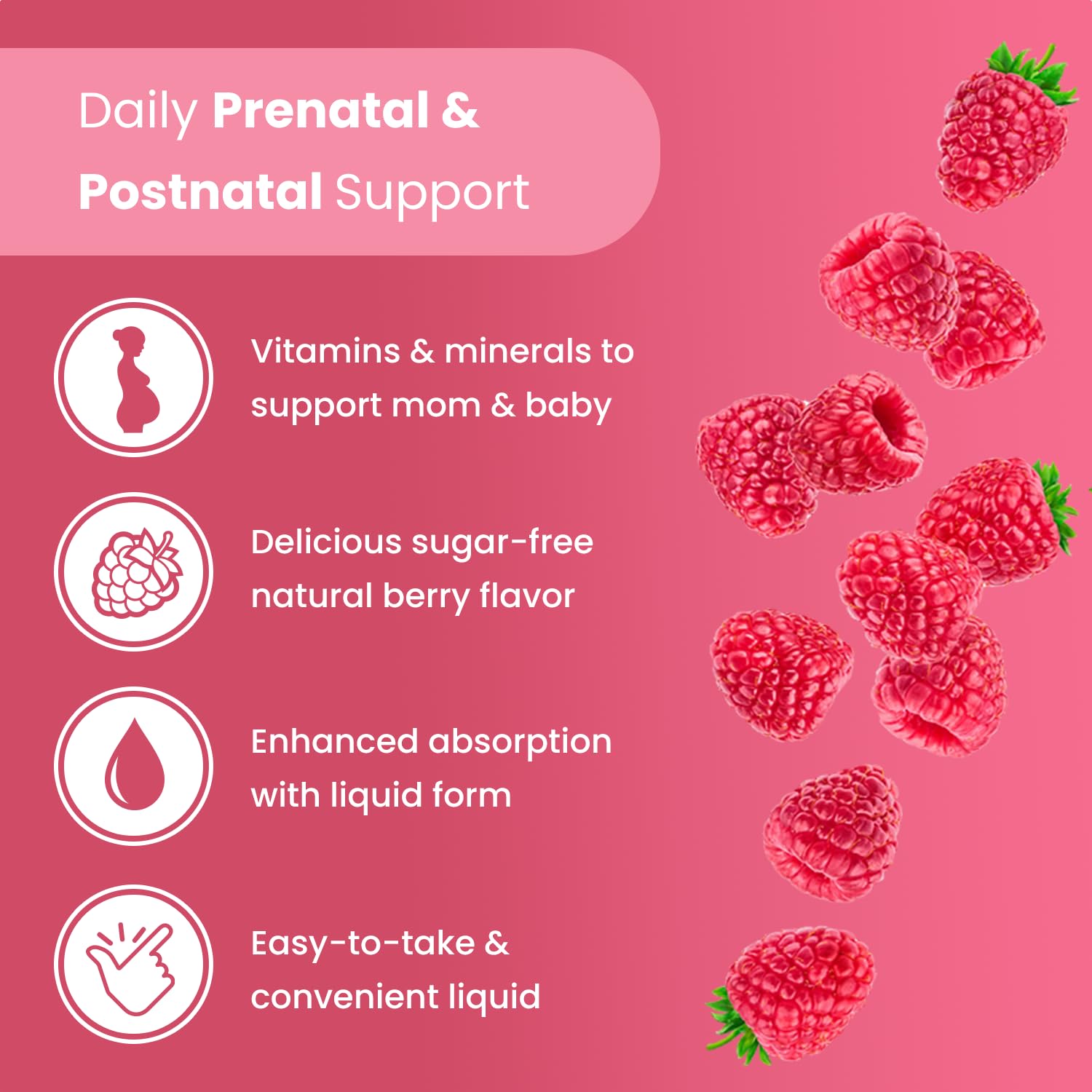 Daily Prenatal & Postnatal Support

Vitamins & minerals to support mom & baby

Delicious sugar-free natural berry flavor

Enhanced absorption with liquid form

Easy-to-take & convenient liquid